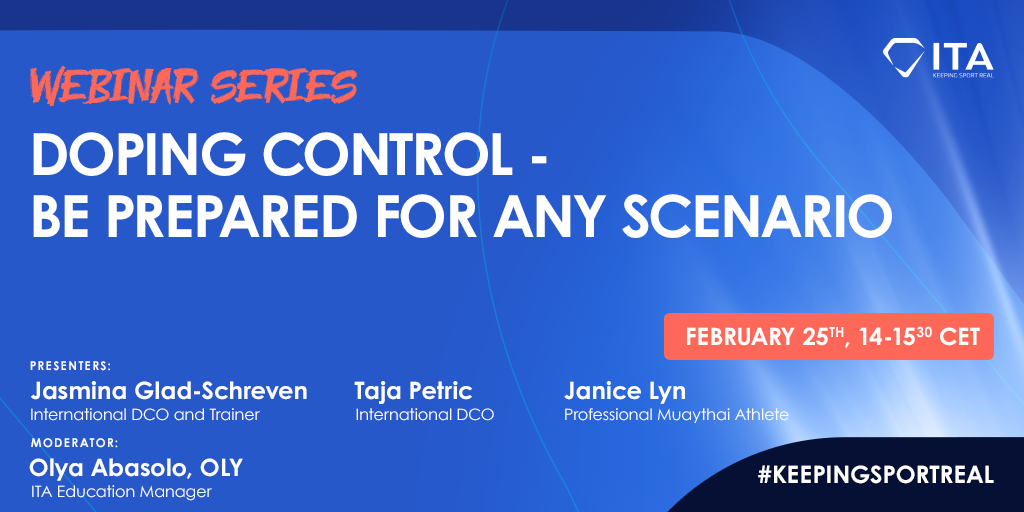 ITA
KEEPING SPORT REAL

WEBINAR SERIES

DOPING CONTROL - BE PREPARED FOR ANY SCENARIO

FEBRUARY 25$^{TH}$, 14-15$^{30}$ CET

PRESENTERS:

Jasmina Glad-Schreven
International DCO and Trainer

Taja Petric
International DCO

Janice Lyn
Professional Muaythai Athlete

MODERATOR:

Olya Abasolo, OLY
ITA Education Manager

#KEEPINGSPORTREAL